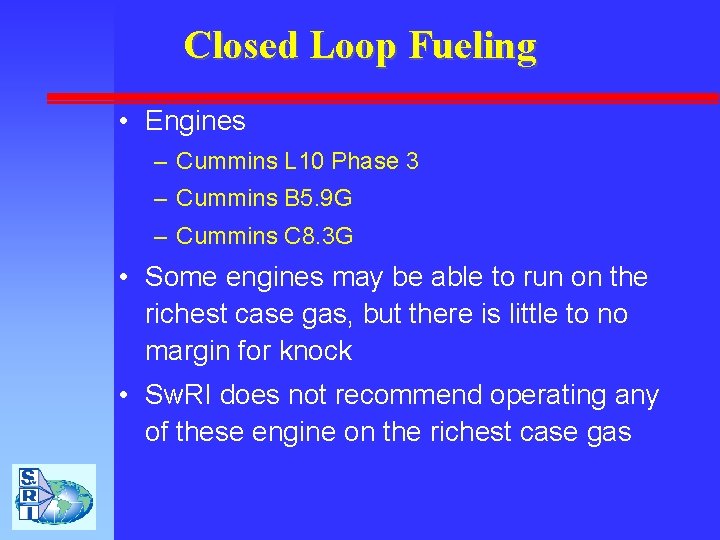 Closed Loop Fueling

• Engines
– Cummins L10 Phase 3
– Cummins B5.9G
– Cummins C8.3G

• Some engines may be able to run on the richest case gas, but there is little to no margin for knock

• SwRI does not recommend operating any of these engine on the richest case gas

SwRI